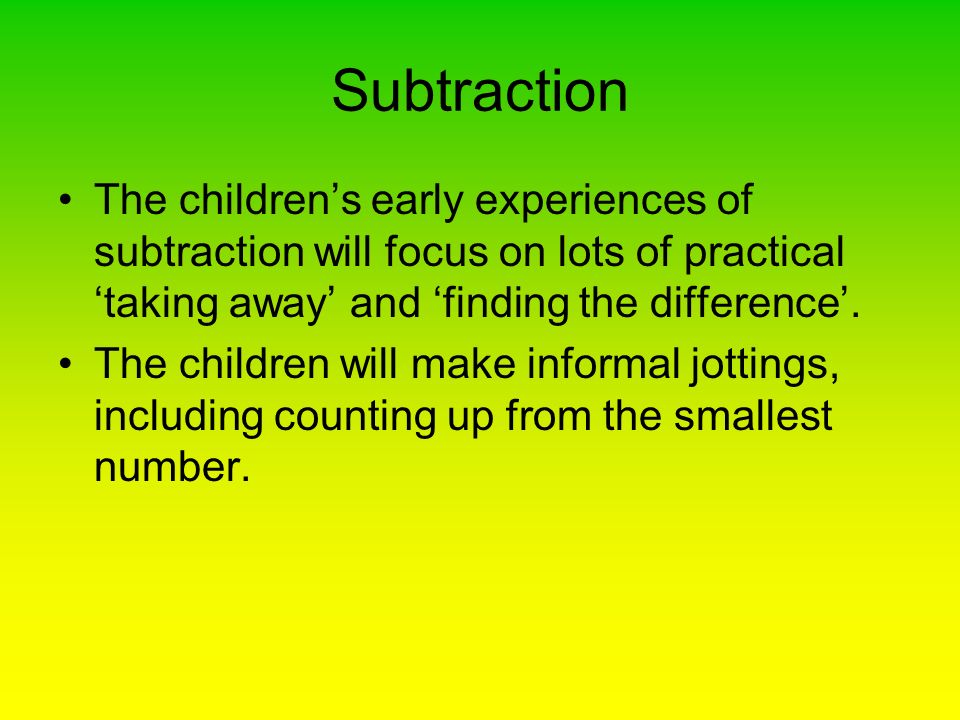 Subtraction

• The children’s early experiences of subtraction will focus on lots of practical ‘taking away’ and ‘finding the difference’.

• The children will make informal jottings, including counting up from the smallest number.